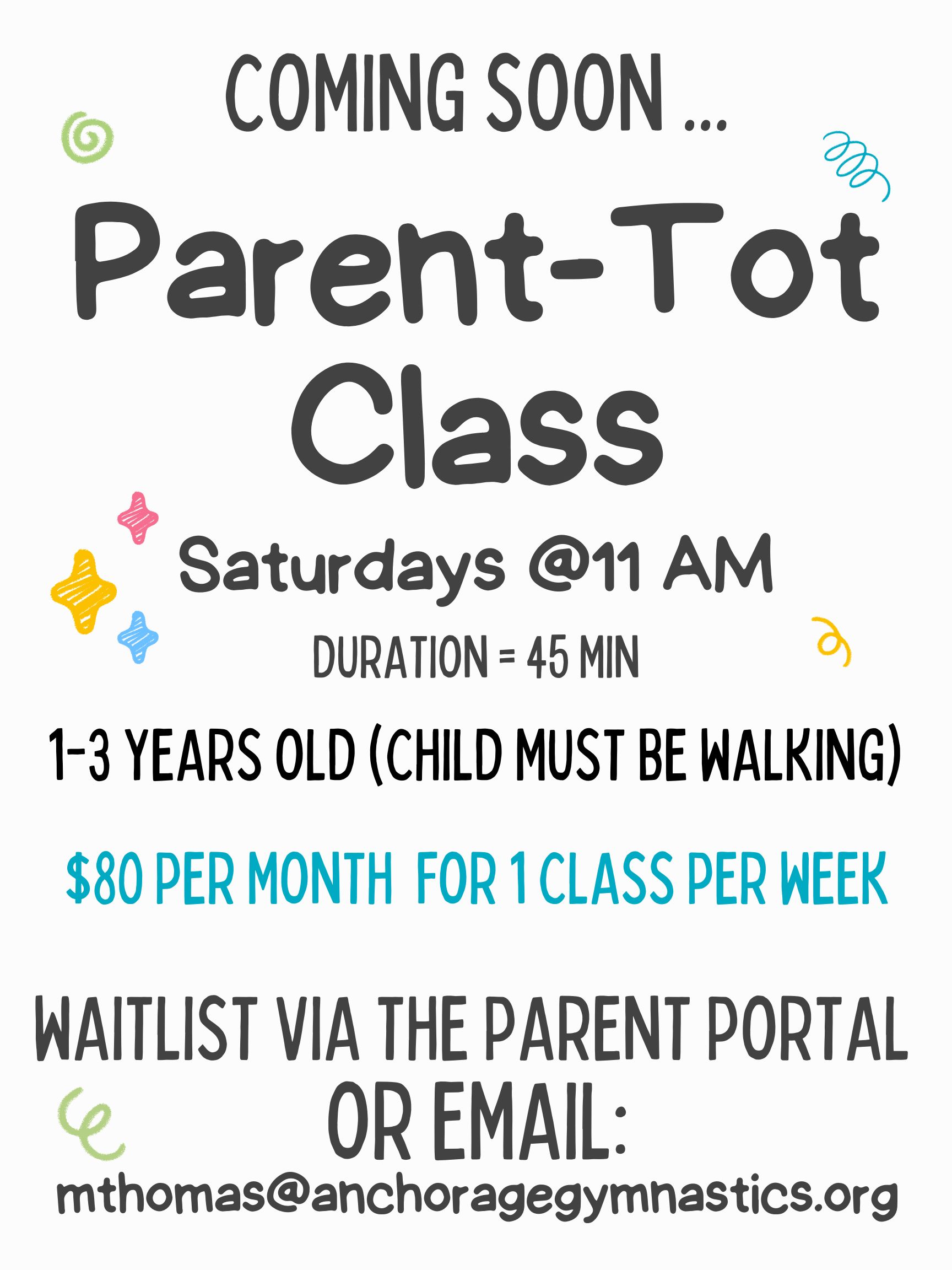 COMING SOON ...

Parent-Tot Class

Saturdays @11 AM

DURATION = 45 MIN

1-3 YEARS OLD (CHILD MUST BE WALKING)

$80 PER MONTH FOR 1 CLASS PER WEEK

WAITLIST VIA THE PARENT PORTAL OR EMAIL:

mthomas@anchoragegymnastics.org